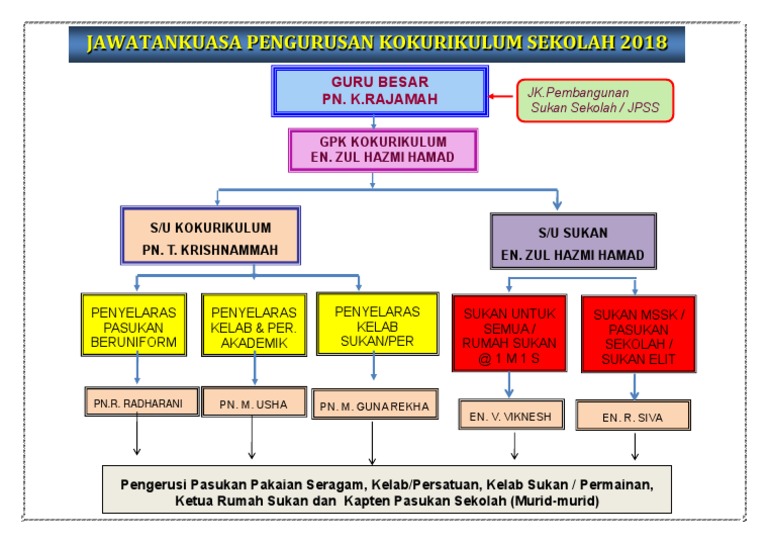 JAWATANKUASA PENGURUSAN KOKURIKULUM SEKOLAH 2018

GURU BESAR
PN. K.RAJAMAH

JK.Pembangunan Sukan Sekolah / JPSS

GPK KOKURIKULUM
EN. ZUL HAZMI HAMAD

S/U KOKURIKULUM
PN. T. KRISHNAMMAH

S/U SUKAN
EN. ZUL HAZMI HAMAD

PENYELARAS PASUKAN BERUNIFORM

PENYELARAS KELAB & PER. AKADEMIK

PENYELARAS KELAB SUKAN/PER

SUKAN UNTUK SEMUA / RUMAH SUKAN @ 1 M 1 S

SUKAN MSSK / PASUKAN SEKOLAH / SUKAN ELIT

PN.R. RADHARANI

PN. M. USHA

PN. M. GUNAREKHA

EN. V. VIKNESH

EN. R. SIVA

Pengerusi Pasukan Pakaian Seragam, Kelab/Persatuan, Kelab Sukan / Permainan, Ketua Rumah Sukan dan Kapten Pasukan Sekolah (Murid-murid)